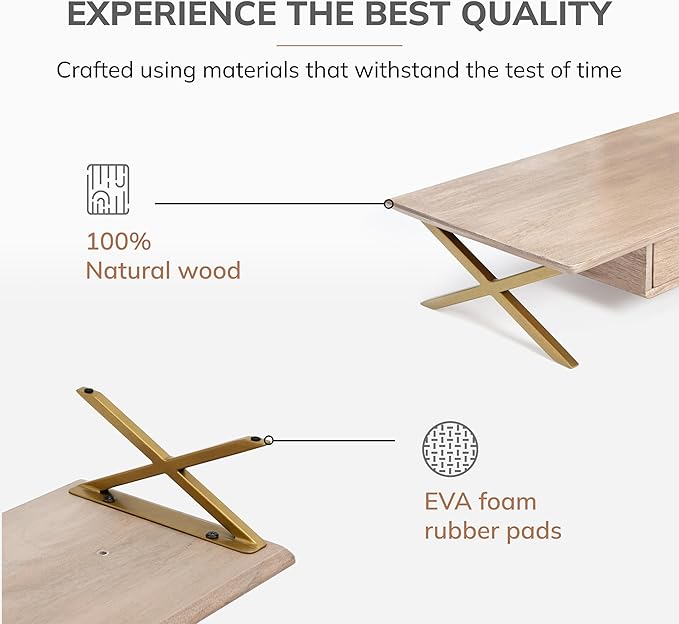 EXPERIENCE THE BEST QUALITY

Crafted using materials that withstand the test of time

100%
Natural wood

EVA foam
rubber pads